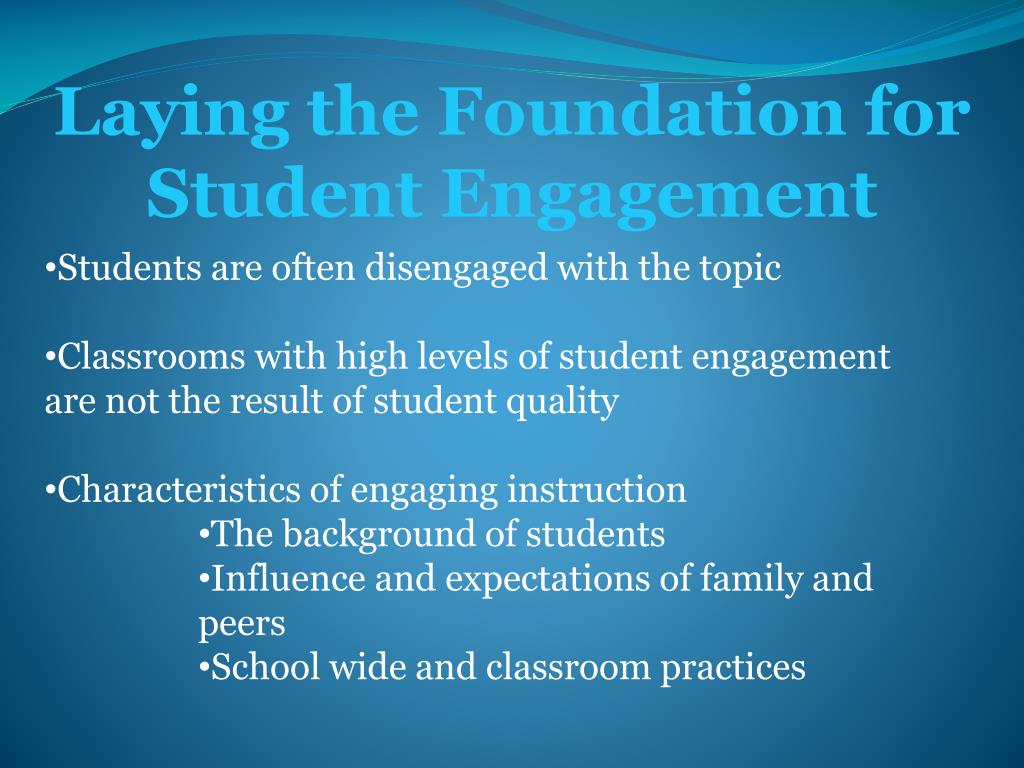 Laying the Foundation for Student Engagement

•Students are often disengaged with the topic

•Classrooms with high levels of student engagement are not the result of student quality

•Characteristics of engaging instruction
•The background of students
•Influence and expectations of family and peers
•School wide and classroom practices